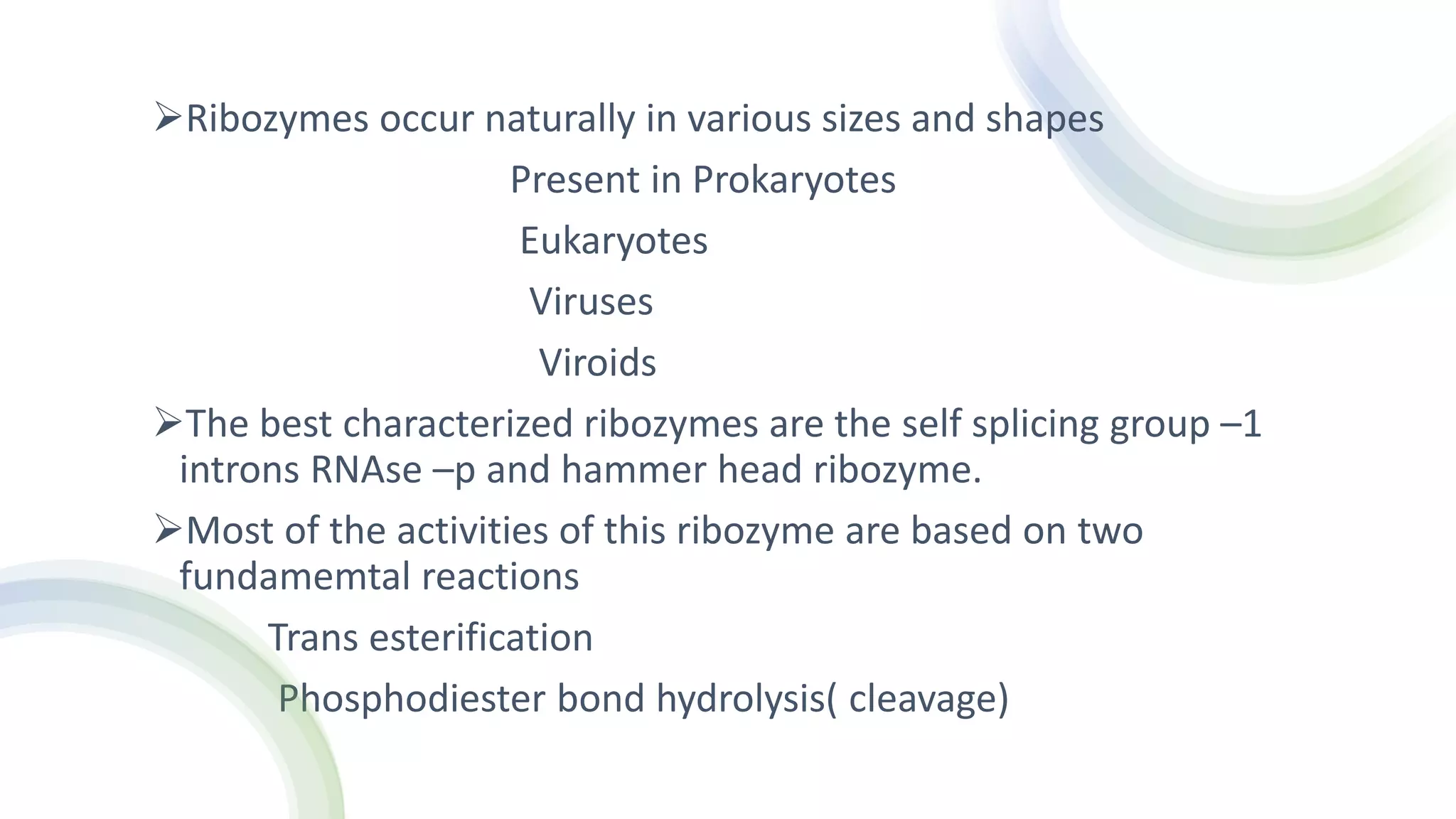 ➢Ribozymes occur naturally in various sizes and shapes

Present in Prokaryotes

Eukaryotes

Viruses

Viroids

➢The best characterized ribozymes are the self splicing group –1 introns RNAse –p and hammer head ribozyme.

➢Most of the activities of this ribozyme are based on two fundamemtal reactions

Trans esterification

Phosphodiester bond hydrolysis( cleavage)